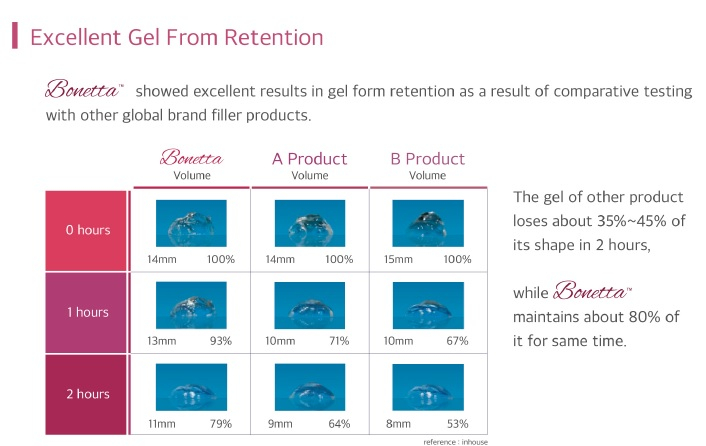 Excellent Gel From Retention

Bonetta™ showed excellent results in gel form retention as a result of comparative testing with other global brand filler products.

| | Bonetta Volume | A Product Volume | B Product Volume |
|---|---|---|---|
| 0 hours | 14mm 100% | 14mm 100% | 15mm 100% |
| 1 hours | 13mm 93% | 10mm 71% | 10mm 67% |
| 2 hours | 11mm 79% | 9mm 64% | 8mm 53% |

reference : inhouse

The gel of other product loses about 35%~45% of its shape in 2 hours,

while Bonetta™ maintains about 80% of it for same time.